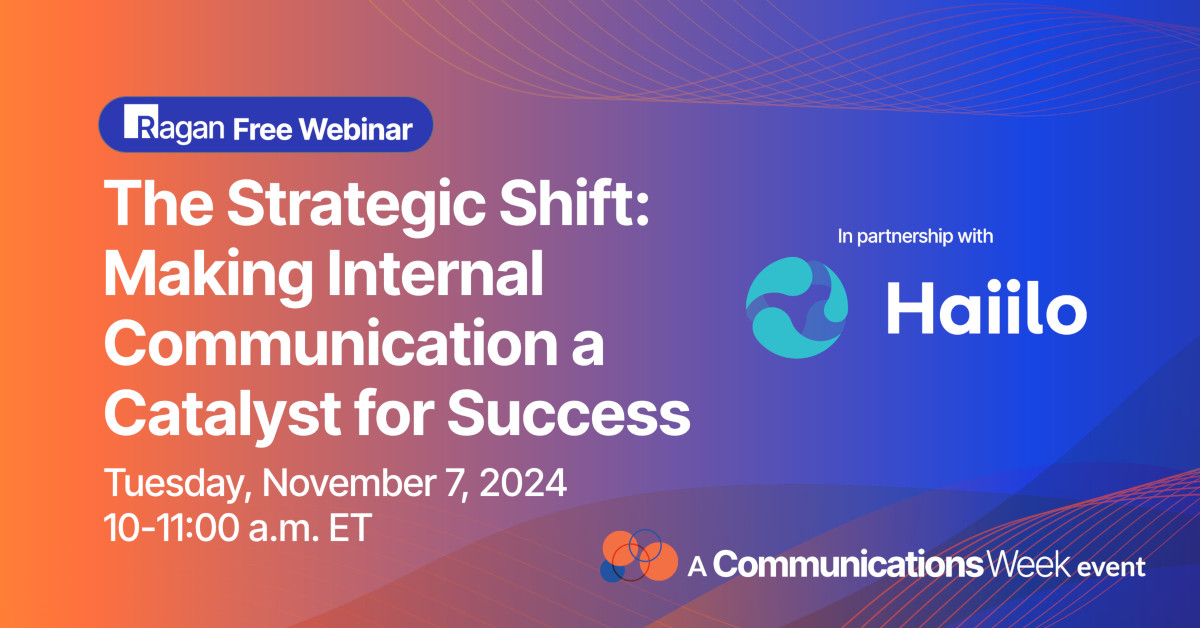 Ragan Free Webinar

The Strategic Shift: Making Internal Communication a Catalyst for Success

Tuesday, November 7, 2024
10-11:00 a.m. ET

In partnership with

Haiilo

A Communications Week event